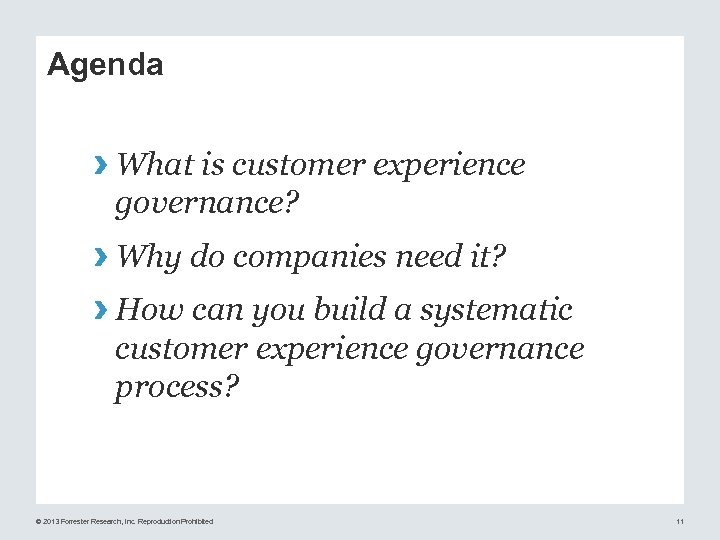 Agenda

› What is customer experience governance?

› Why do companies need it?

› How can you build a systematic customer experience governance process?

© 2013 Forrester Research, Inc. Reproduction Prohibited

11